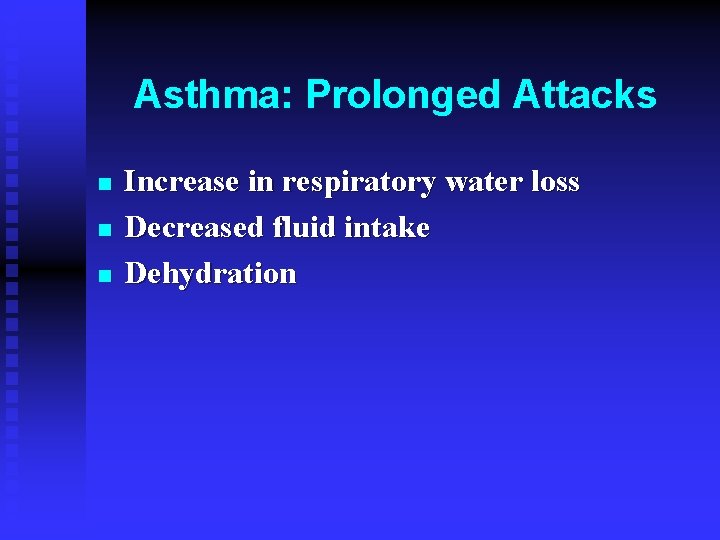 Asthma: Prolonged Attacks

- Increase in respiratory water loss
- Decreased fluid intake
- Dehydration